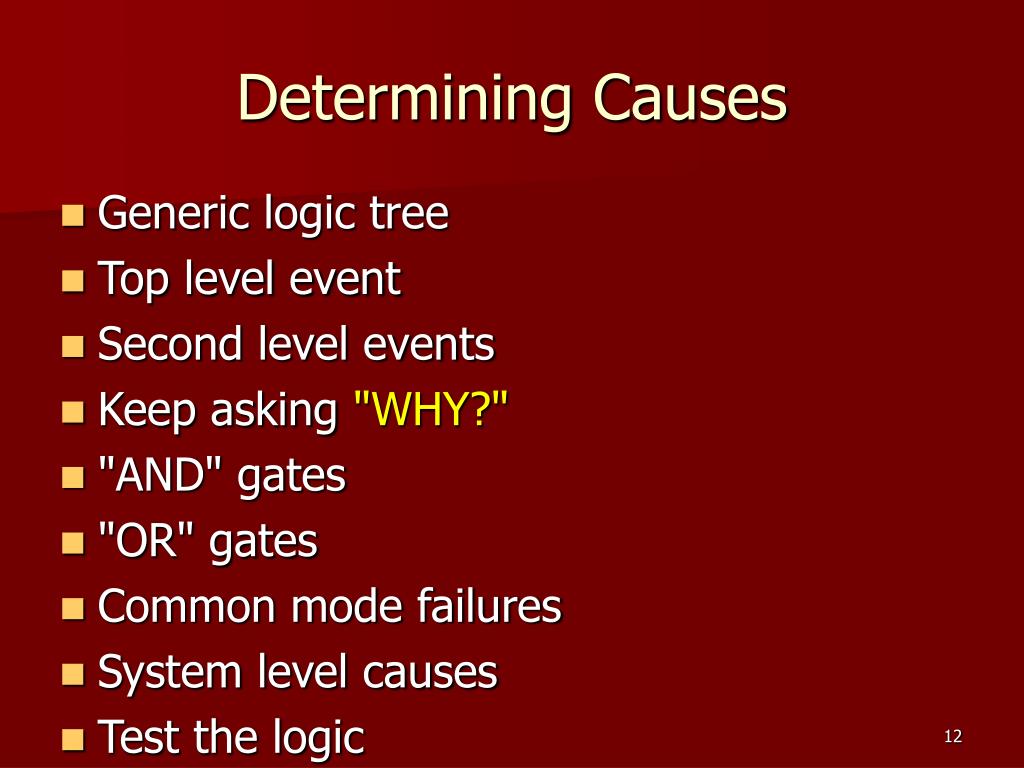 Determining Causes

- Generic logic tree
- Top level event
- Second level events
- Keep asking "WHY?"
- "AND" gates
- "OR" gates
- Common mode failures
- System level causes
- Test the logic

12